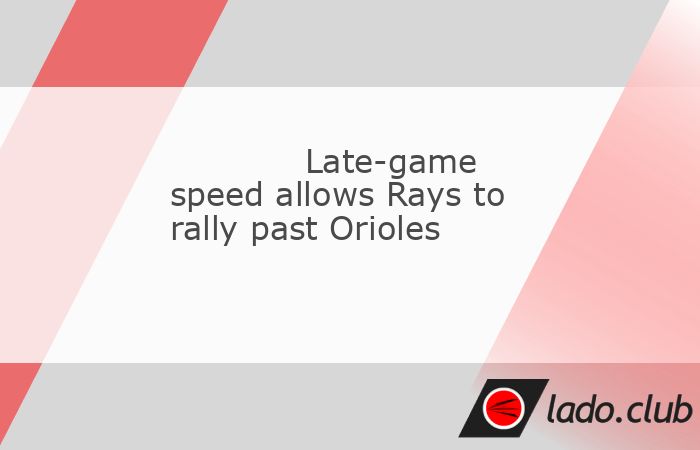 Late-game speed allows Rays to rally past Orioles

lado.club